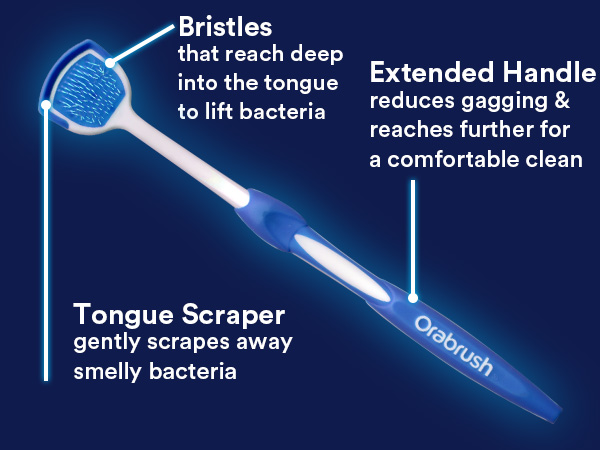 Bristles
that reach deep into the tongue to lift bacteria

Extended Handle
reduces gagging & reaches further for a comfortable clean

Tongue Scraper
gently scrapes away smelly bacteria

Orabrush